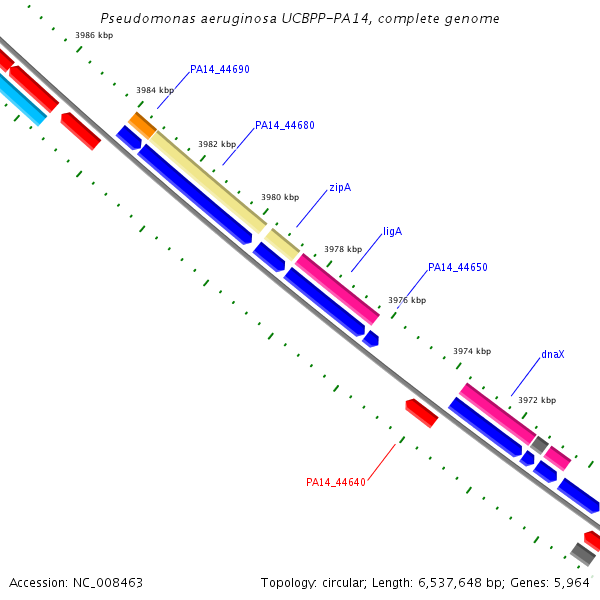 Pseudomonas aeruginosa UCBPP-PA14, complete genome

3986 kbp

PA14_44690

3984 kbp

PA14_44680

3982 kbp

zipA

3980 kbp

ligA

3978 kbp

PA14_44650

3976 kbp

3974 kbp

dnaX

3972 kbp

PA14_44640

Accession: NC_008463

Topology: circular; Length: 6,537,648 bp; Genes: 5,964